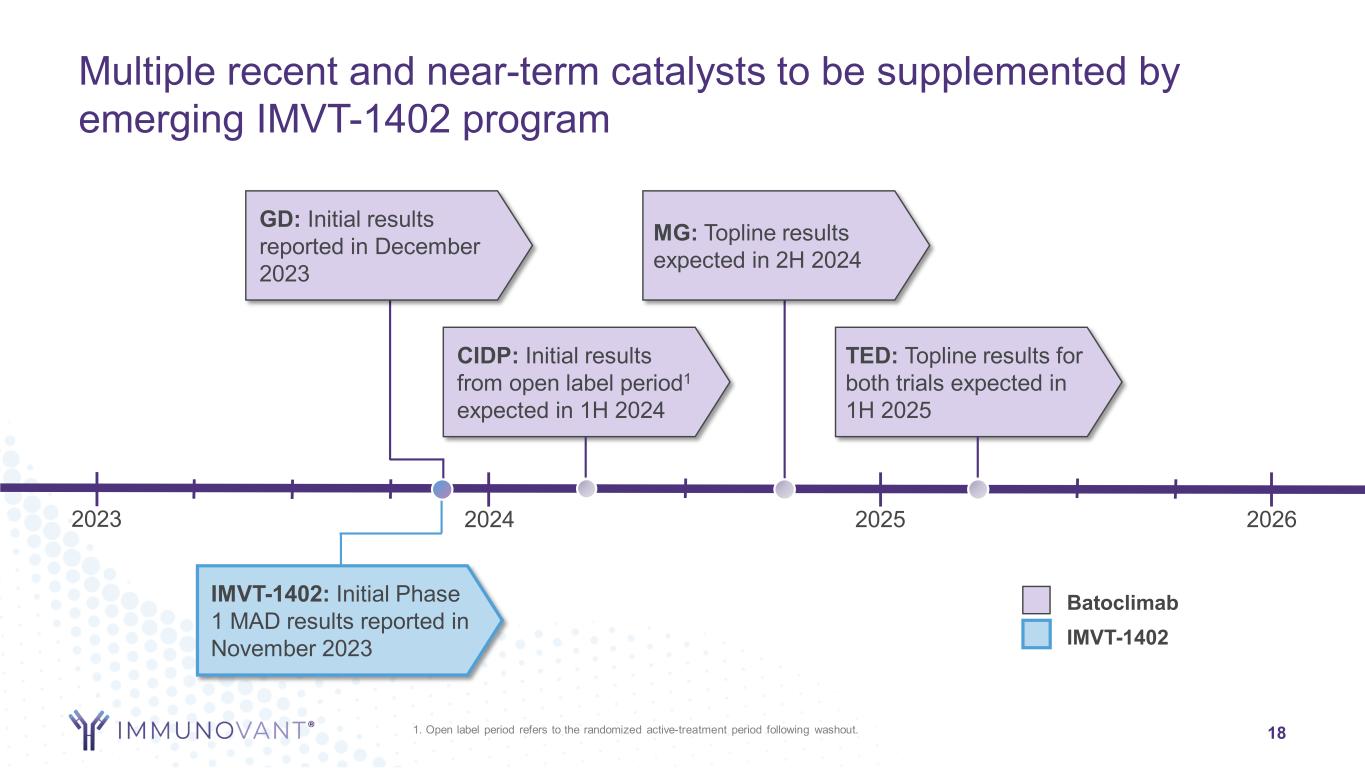 Multiple recent and near-term catalysts to be supplemented by emerging IMVT-1402 program

GD: Initial results reported in December 2023

MG: Topline results expected in 2H 2024

CIDP: Initial results from open label period$^1$ expected in 1H 2024

TED: Topline results for both trials expected in 1H 2025

2023

2024

2025

2026

IMVT-1402: Initial Phase 1 MAD results reported in November 2023

Batoclimab

IMVT-1402

IMMUNOVANT®

1. Open label period refers to the randomized active-treatment period following washout.

18